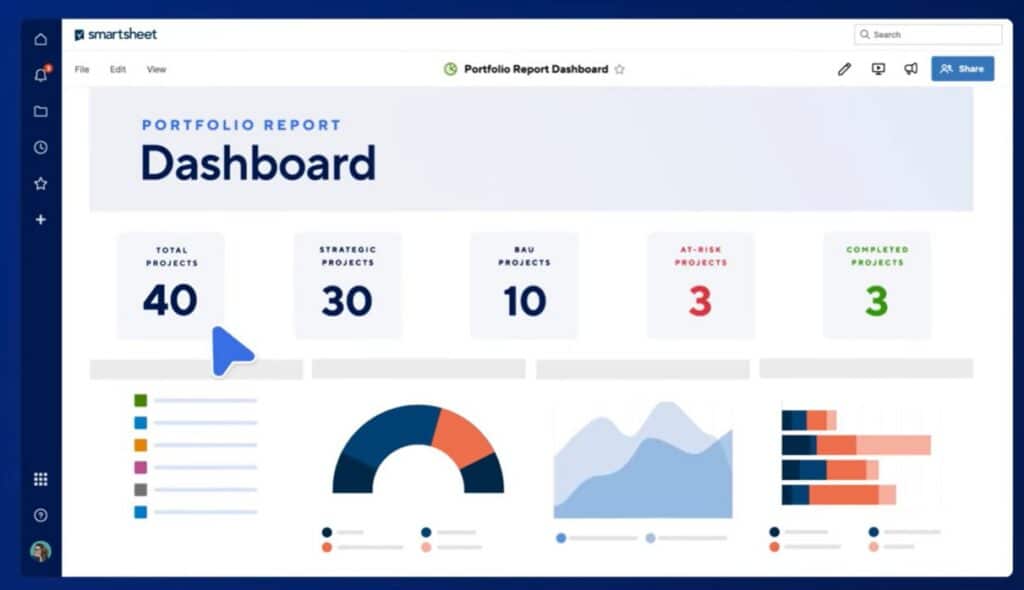 smartsheet

Search

File Edit View

Portfolio Report Dashboard

Share

PORTFOLIO REPORT
Dashboard

TOTAL PROJECTS
40

STRATEGIC PROJECTS
30

BAU PROJECTS
10

AT-RISK PROJECTS
3

COMPLETED PROJECTS
3